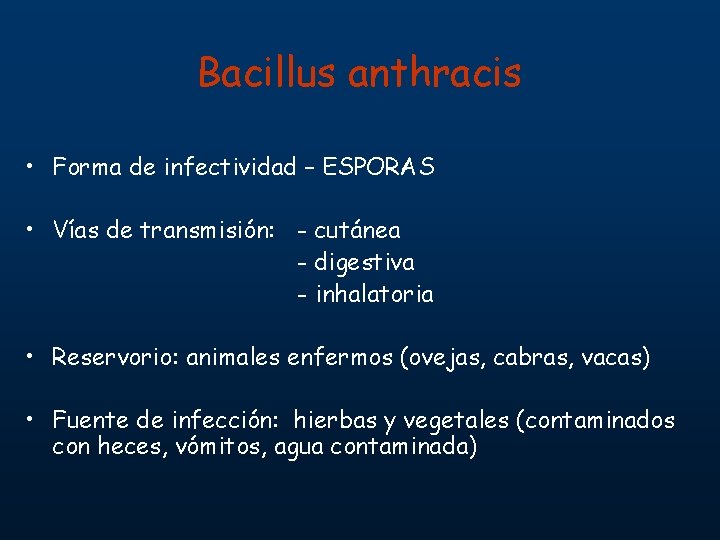 Bacillus anthracis

• Forma de infectividad – ESPORAS

• Vías de transmisión: - cutánea
- digestiva
- inhalatoria

• Reservorio: animales enfermos (ovejas, cabras, vacas)

• Fuente de infección: hierbas y vegetales (contaminados con heces, vómitos, agua contaminada)